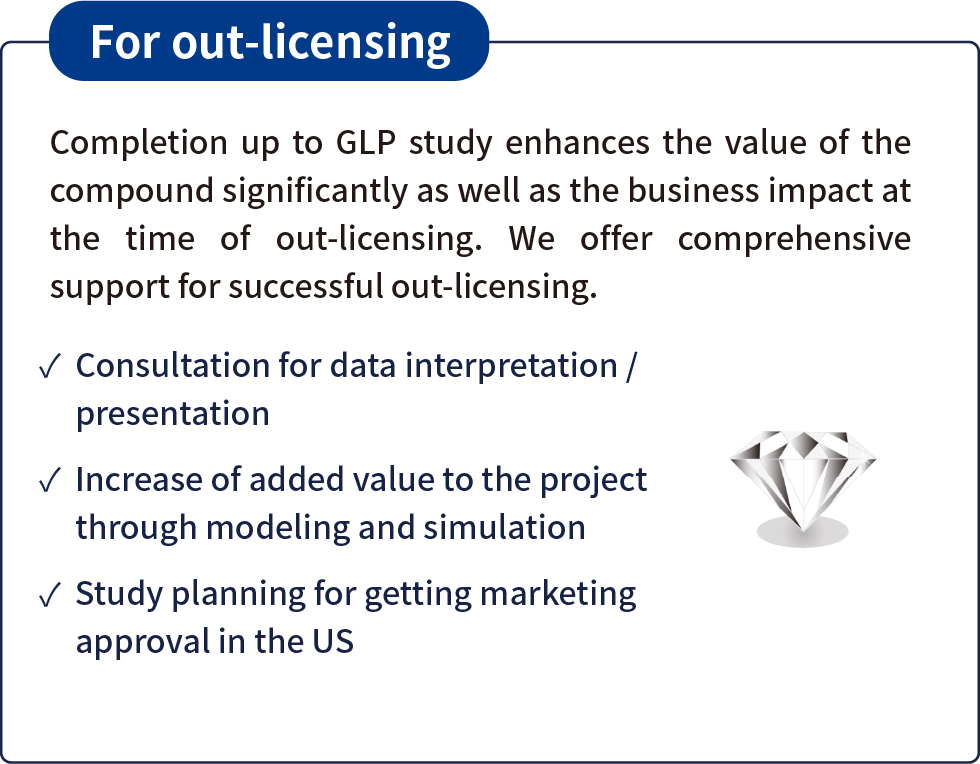 For out-licensing

Completion up to GLP study enhances the value of the compound significantly as well as the business impact at the time of out-licensing. We offer comprehensive support for successful out-licensing.

✓ Consultation for data interpretation / presentation

✓ Increase of added value to the project through modeling and simulation

✓ Study planning for getting marketing approval in the US